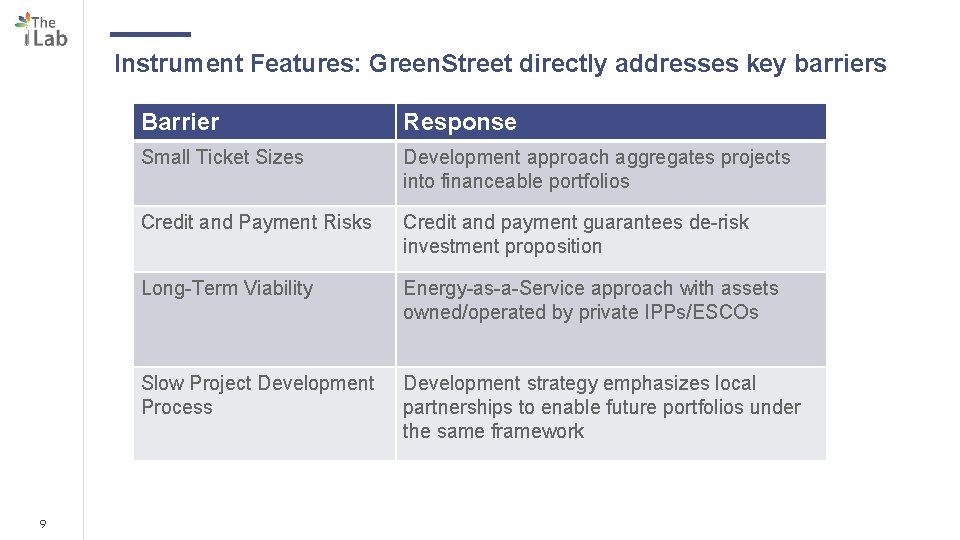 The Lab

Instrument Features: GreenStreet directly addresses key barriers

| Barrier | Response |
|---|---|
| Small Ticket Sizes | Development approach aggregates projects into financeable portfolios |
| Credit and Payment Risks | Credit and payment guarantees de-risk investment proposition |
| Long-Term Viability | Energy-as-a-Service approach with assets owned/operated by private IPPs/ESCOs |
| Slow Project Development Process | Development strategy emphasizes local partnerships to enable future portfolios under the same framework |

9